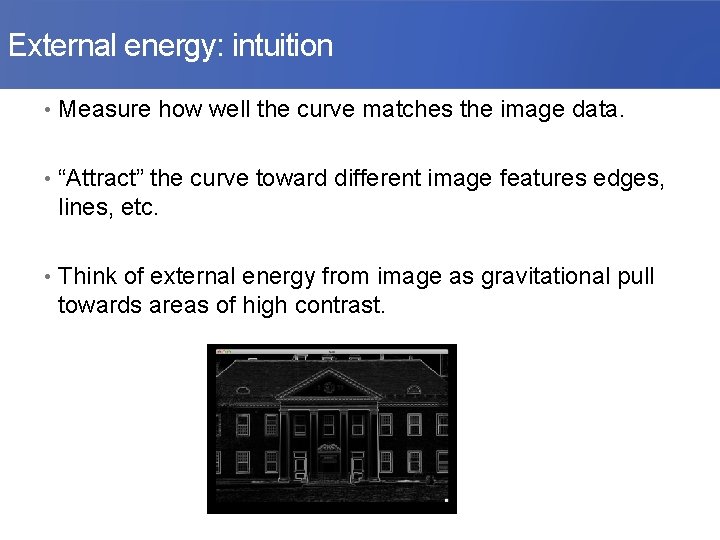 External energy: intuition

• Measure how well the curve matches the image data.

• "Attract" the curve toward different image features edges, lines, etc.

• Think of external energy from image as gravitational pull towards areas of high contrast.